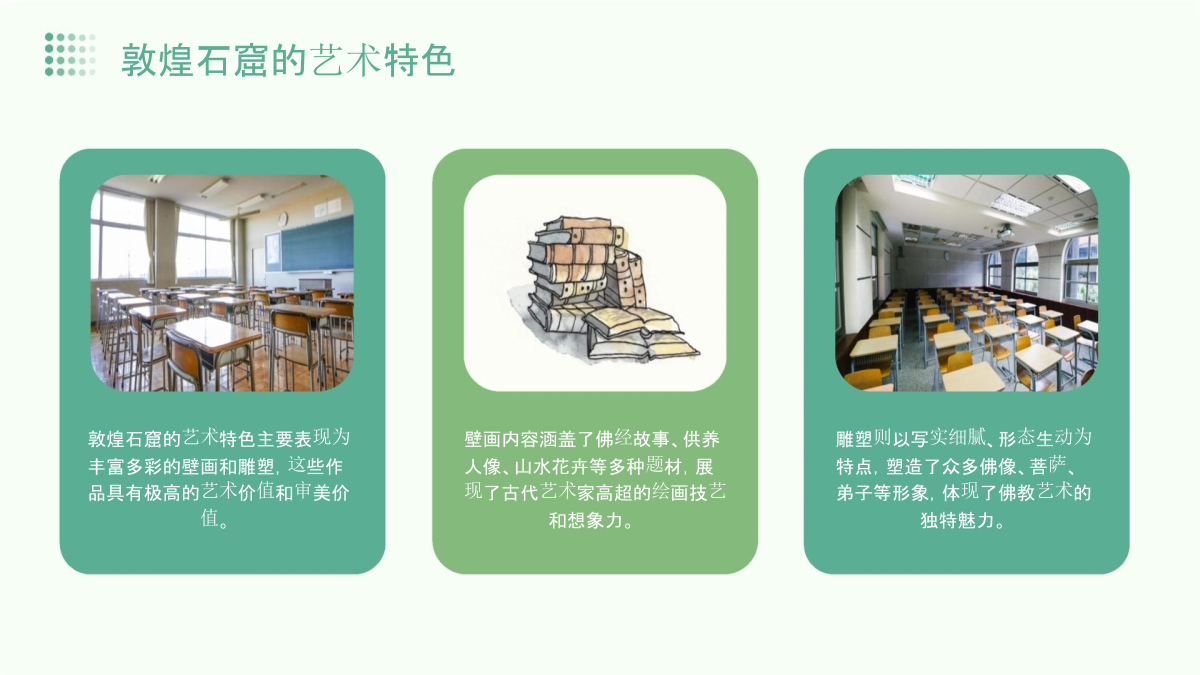 敦煌石窟的艺术特色

敦煌石窟的艺术特色主要表现为丰富多彩的壁画和雕塑，这些作品具有极高的艺术价值和审美价值。

壁画内容涵盖了佛经故事、供养人像、山水花卉等多种题材，展现了古代艺术家高超的绘画技艺和想象力。

雕塑则以写实细腻、形态生动为特点，塑造了众多佛像、菩萨、弟子等形象，体现了佛教艺术的独特魅力。